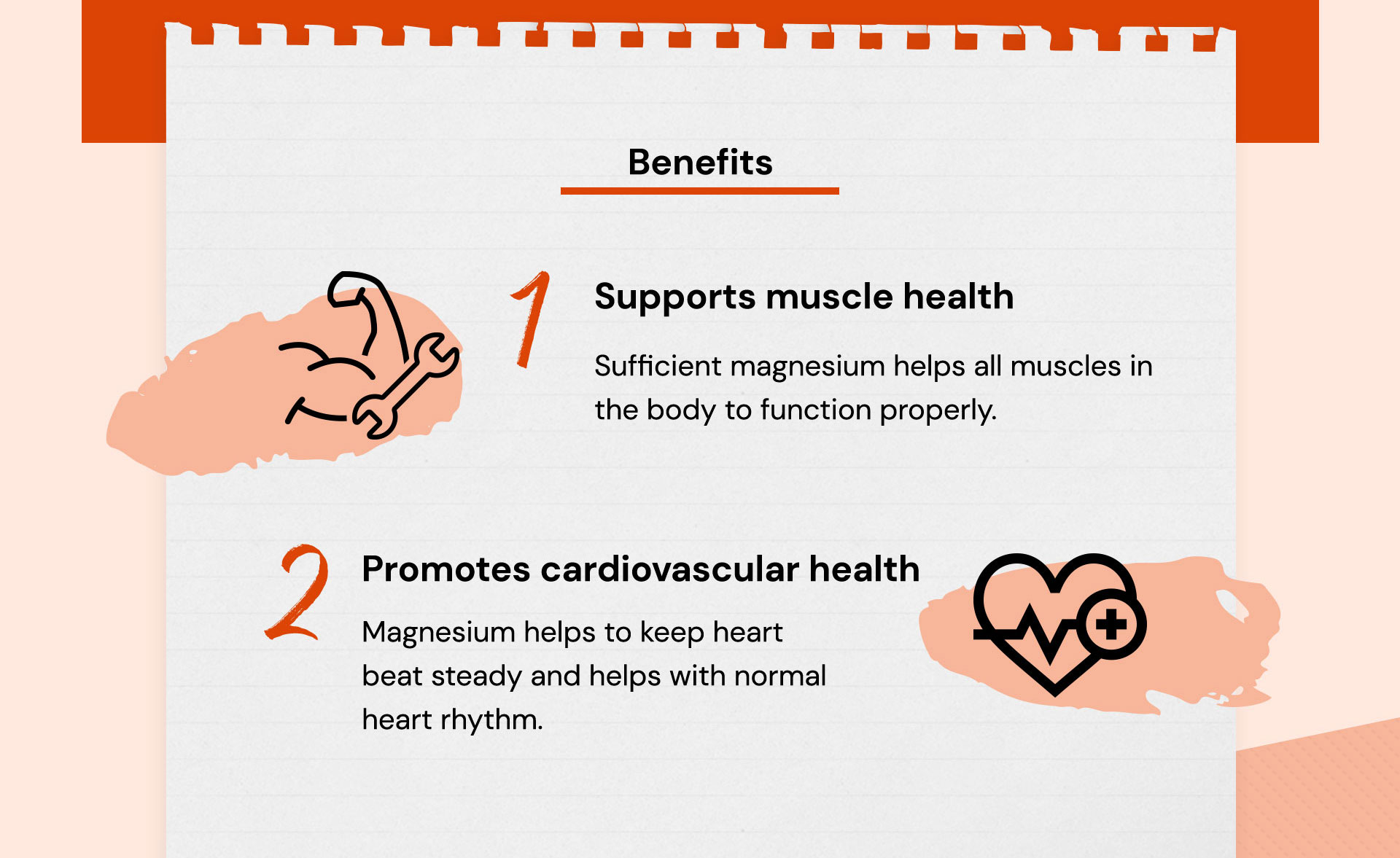 Benefits

1

Supports muscle health

Sufficient magnesium helps all muscles in the body to function properly.

2

Promotes cardiovascular health

Magnesium helps to keep heart beat steady and helps with normal heart rhythm.